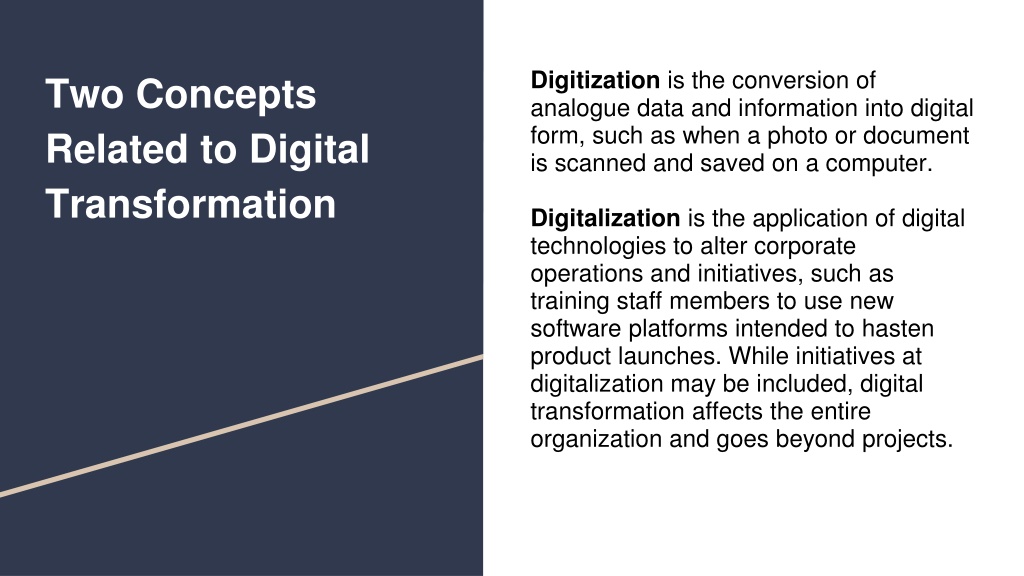 Two Concepts Related to Digital Transformation

Digitization is the conversion of analogue data and information into digital form, such as when a photo or document is scanned and saved on a computer.

Digitalization is the application of digital technologies to alter corporate operations and initiatives, such as training staff members to use new software platforms intended to hasten product launches. While initiatives at digitalization may be included, digital transformation affects the entire organization and goes beyond projects.